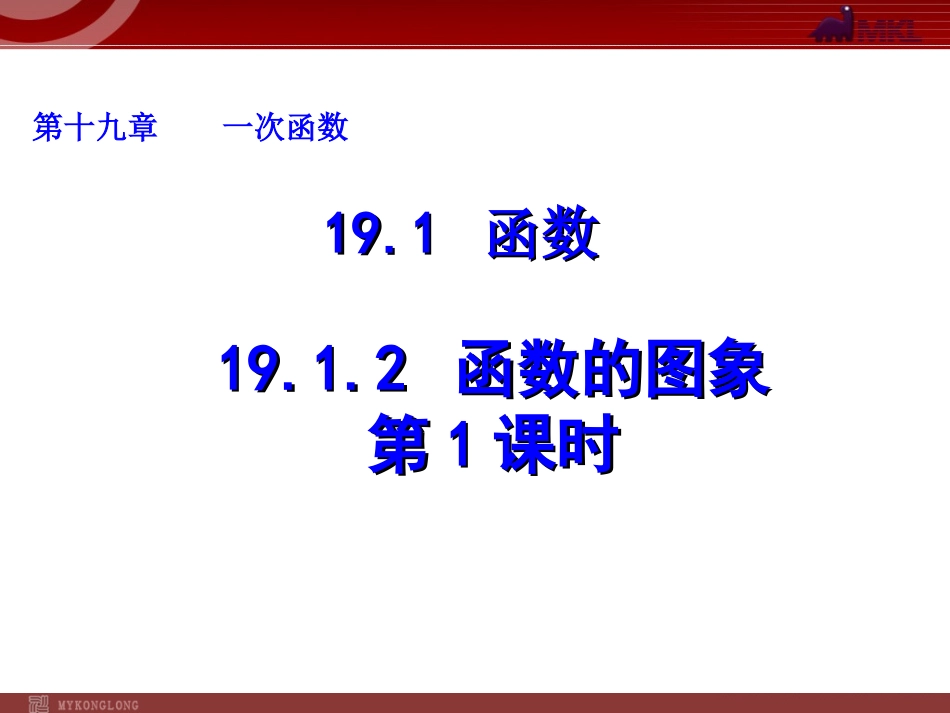 MKL

第十九章　一次函数

19.1　函数

19.1.2　函数的图象
第 1 课时

MYKONGLONG